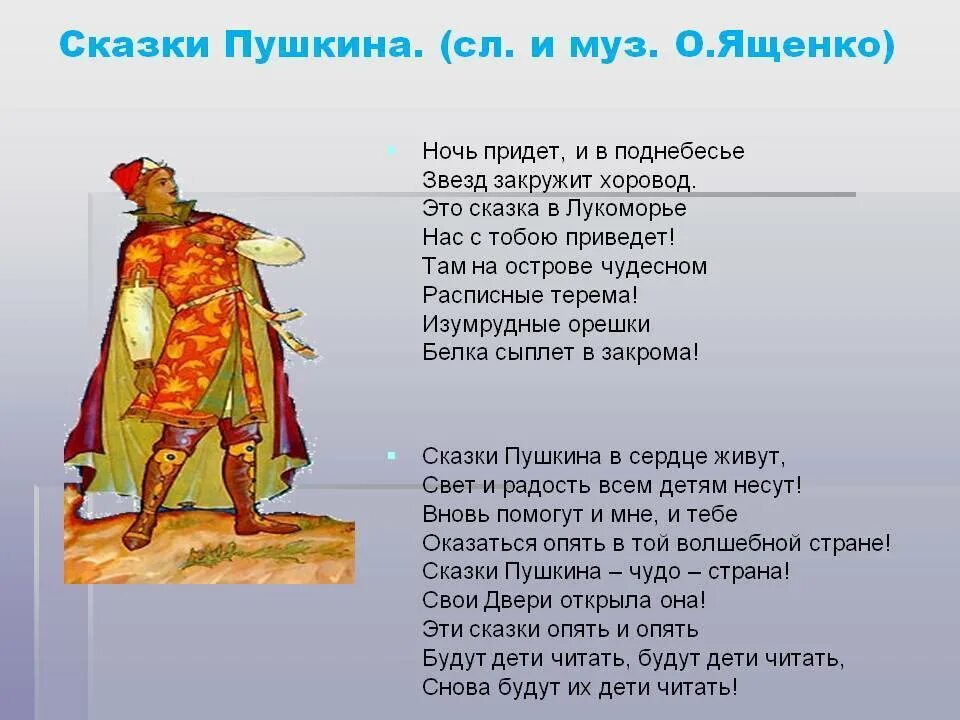 Сказки Пушкина. (сл. и муз. О.Ященко)

Ночь придет, и в поднебесье
Звезд закружит хоровод.
Это сказка в Лукоморье
Нас с тобою приведет!
Там на острове чудесном
Расписные терема!
Изумрудные орешки
Белка сыплет в закрома!

Сказки Пушкина в сердце живут,
Свет и радость всем детям несут!
Вновь помогут и мне, и тебе
Оказаться опять в той волшебной стране!
Сказки Пушкина – чудо – страна!
Свои Двери открыла она!
Эти сказки опять и опять
Будут дети читать, будут дети читать,
Снова будут их дети читать!